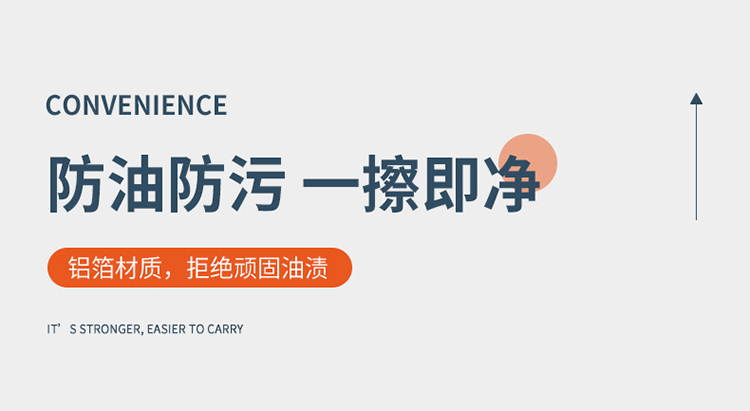 CONVENIENCE

防油防污 一擦即净

铝箔材质，拒绝顽固油渍

IT’S STRONGER, EASIER TO CARRY